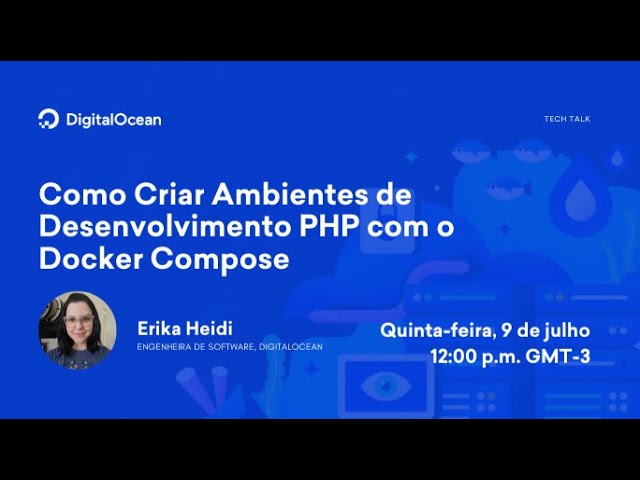 DigitalOcean

TECH TALK

Como Criar Ambientes de Desenvolvimento PHP com o Docker Compose

Erika Heidi
ENGENHEIRA DE SOFTWARE, DIGITALOCEAN

Quinta-feira, 9 de julho
12:00 p.m. GMT-3